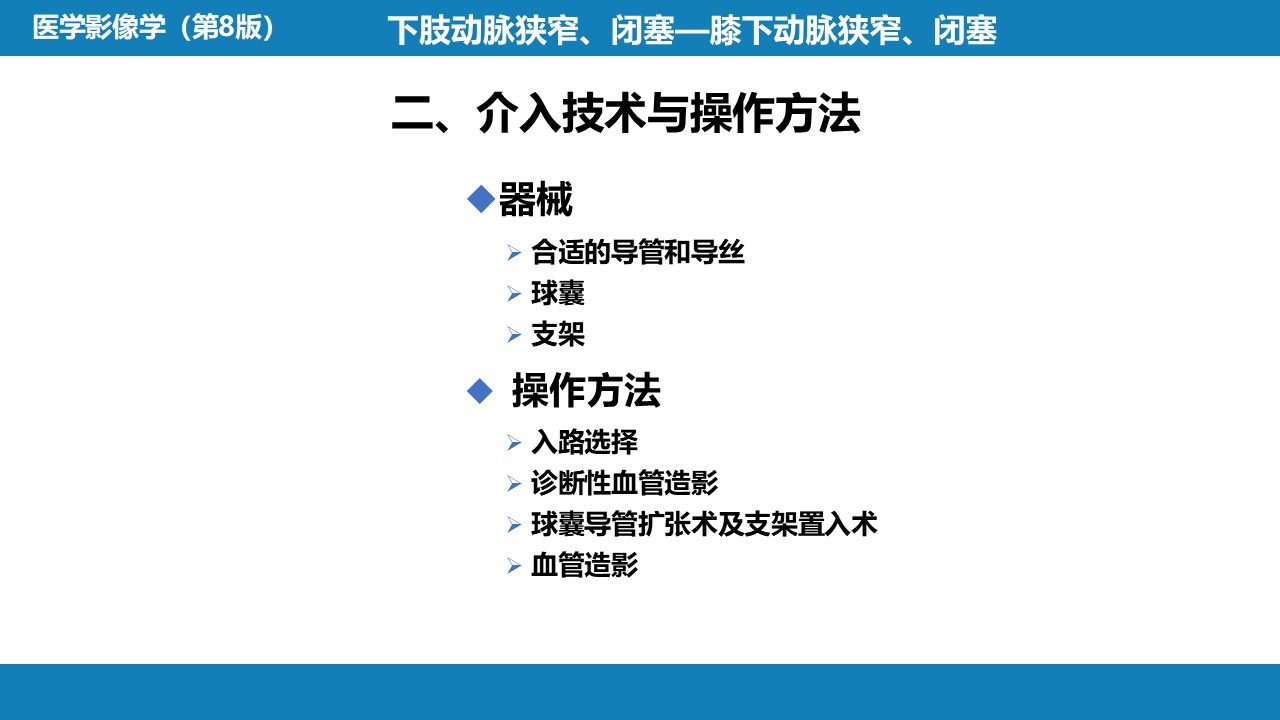 医学影像学（第8版）

下肢动脉狭窄、闭塞—膝下动脉狭窄、闭塞

二、介入技术与操作方法

◆器械
➢ 合适的导管和导丝
➢ 球囊
➢ 支架

◆ 操作方法
➢ 入路选择
➢ 诊断性血管造影
➢ 球囊导管扩张术及支架置入术
➢ 血管造影